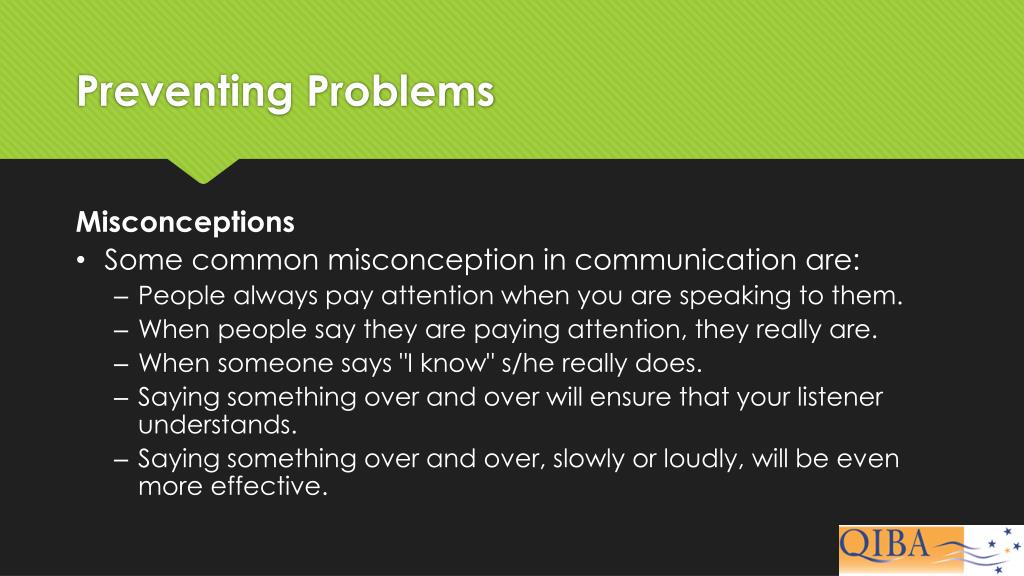 Preventing Problems

Misconceptions

• Some common misconception in communication are:
 – People always pay attention when you are speaking to them.
 – When people say they are paying attention, they really are.
 – When someone says "I know" s/he really does.
 – Saying something over and over will ensure that your listener understands.
 – Saying something over and over, slowly or loudly, will be even more effective.

QIBA